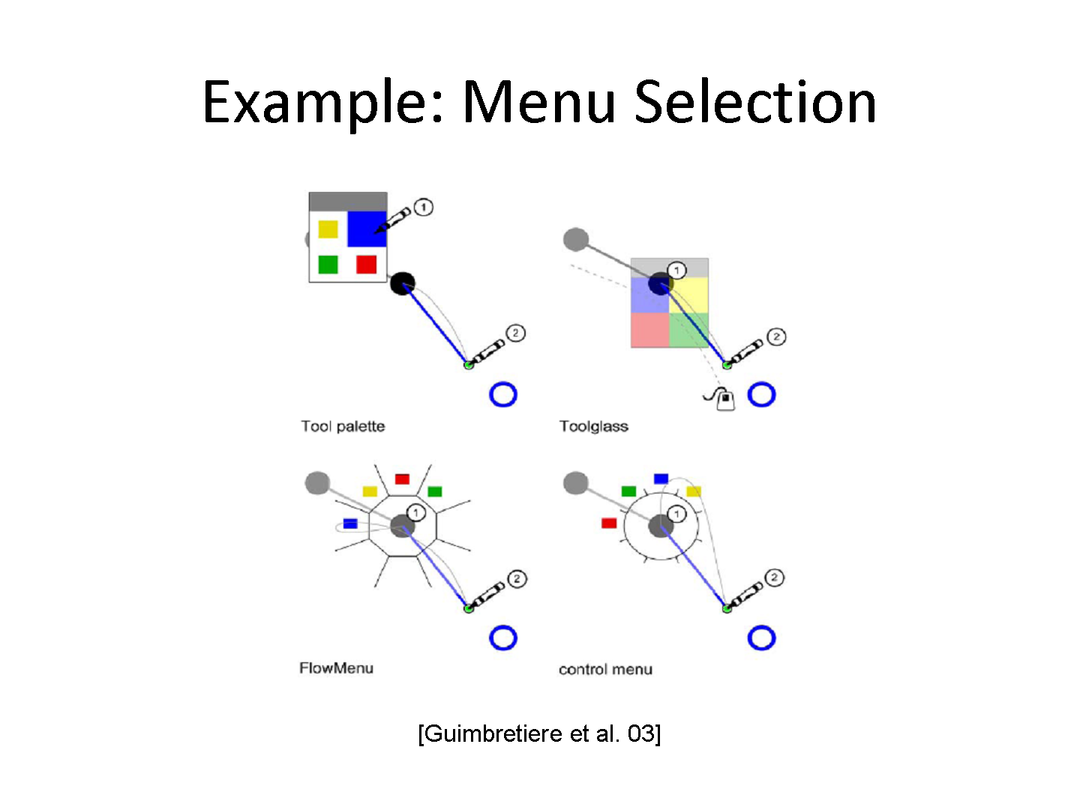 Example: Menu Selection

1

2

Tool palette

1

2

Toolglass

1

2

FlowMenu

1

2

control menu

[Guimbretiere et al. 03]